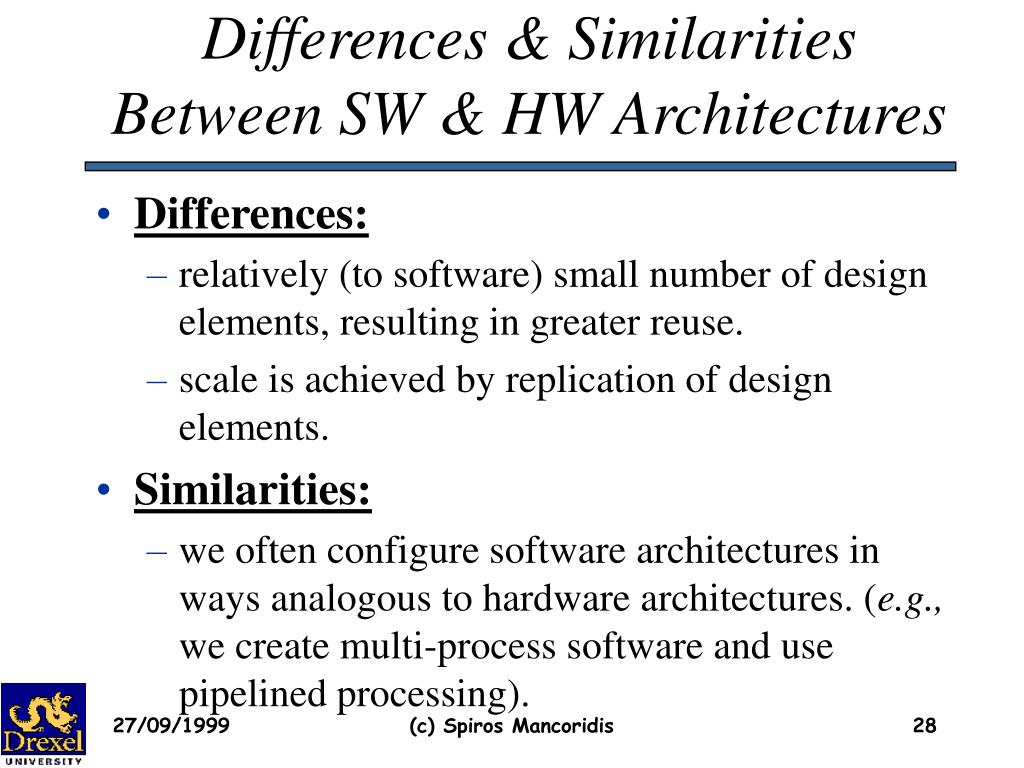 Differences & Similarities Between SW & HW Architectures

• Differences:
– relatively (to software) small number of design elements, resulting in greater reuse.
– scale is achieved by replication of design elements.

• Similarities:
– we often configure software architectures in ways analogous to hardware architectures. (e.g., we create multi-process software and use pipelined processing).

Drexel UNIVERSITY

27/09/1999 (c) Spiros Mancoridis 28